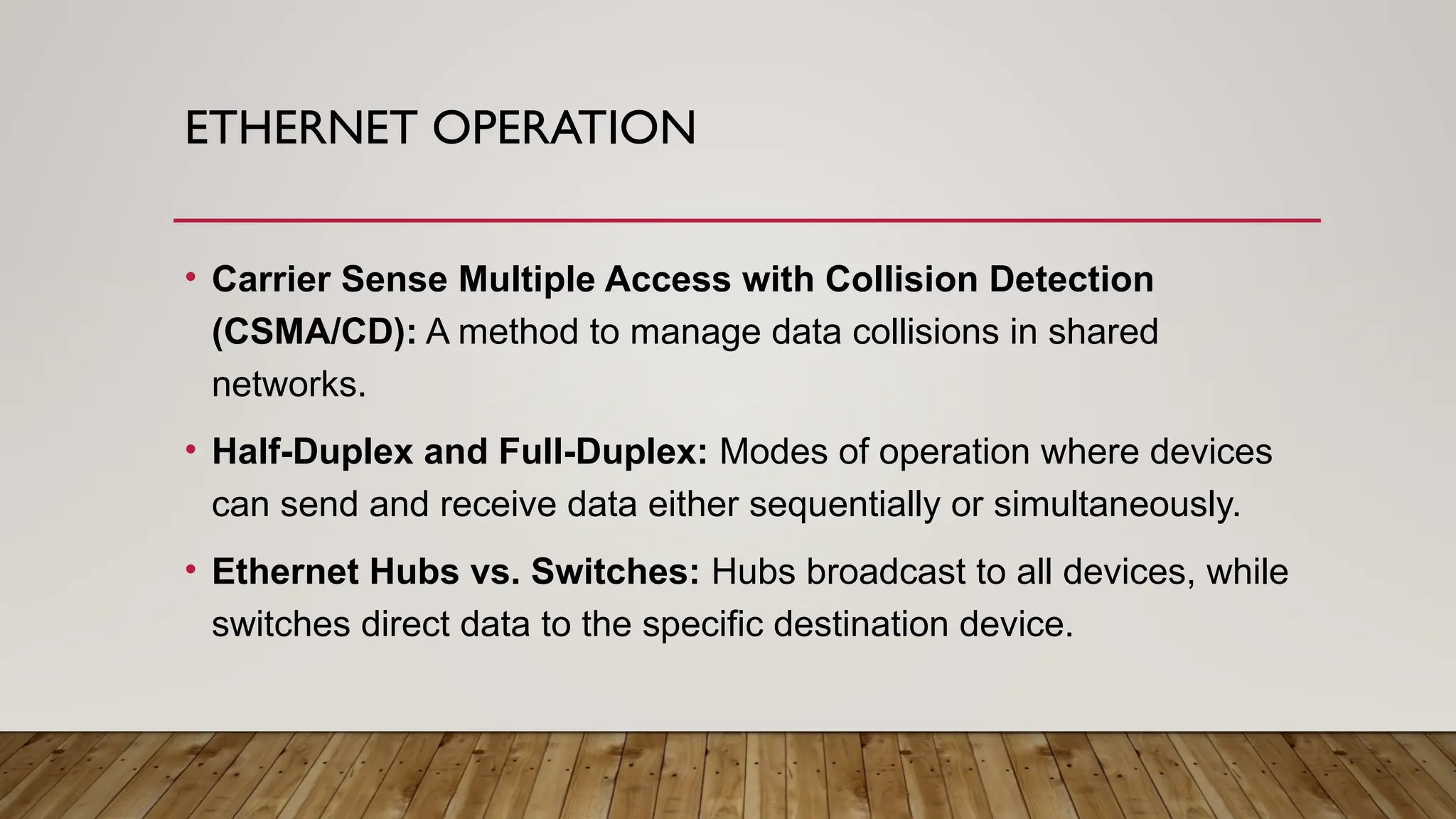 ETHERNET OPERATION

• Carrier Sense Multiple Access with Collision Detection (CSMA/CD): A method to manage data collisions in shared networks.

• Half-Duplex and Full-Duplex: Modes of operation where devices can send and receive data either sequentially or simultaneously.

• Ethernet Hubs vs. Switches: Hubs broadcast to all devices, while switches direct data to the specific destination device.